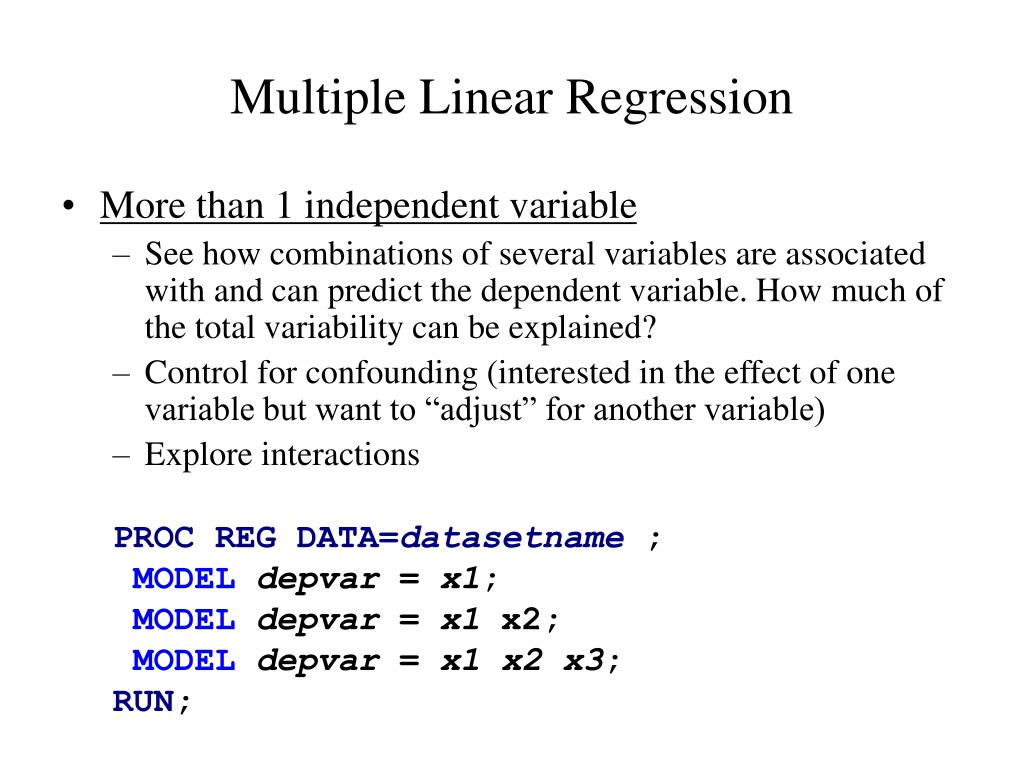 Multiple Linear Regression

• More than 1 independent variable
– See how combinations of several variables are associated with and can predict the dependent variable. How much of the total variability can be explained?
– Control for confounding (interested in the effect of one variable but want to “adjust” for another variable)
– Explore interactions

PROC REG DATA=datasetname ;
MODEL depvar = x1;
MODEL depvar = x1 x2;
MODEL depvar = x1 x2 x3;
RUN;